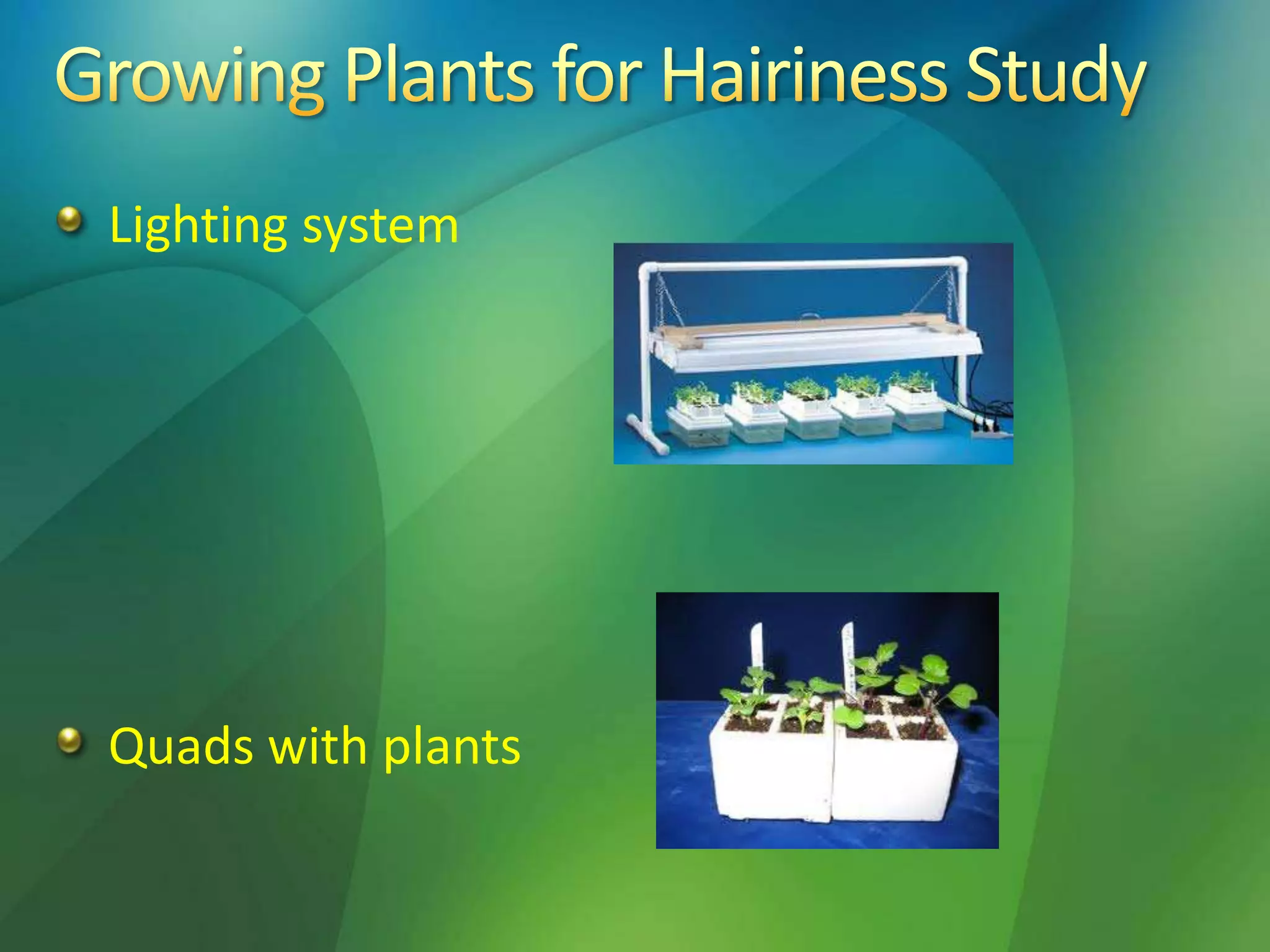 Growing Plants for Hairiness Study

Lighting system

Quads with plants